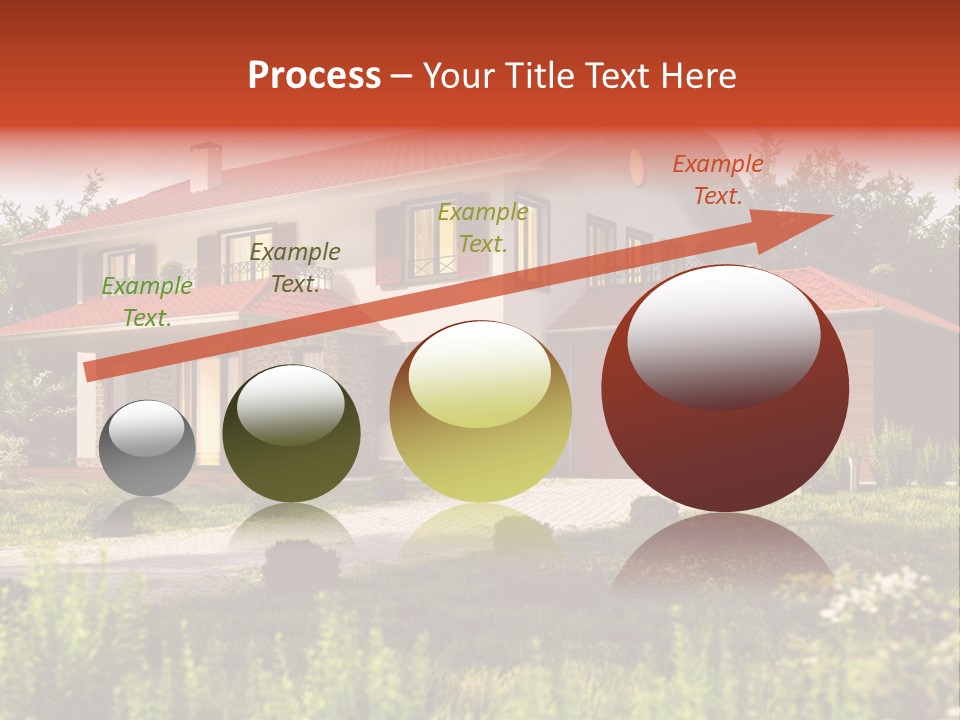 Process – Your Title Text Here

Example Text.

Example Text.

Example Text.

Example Text.